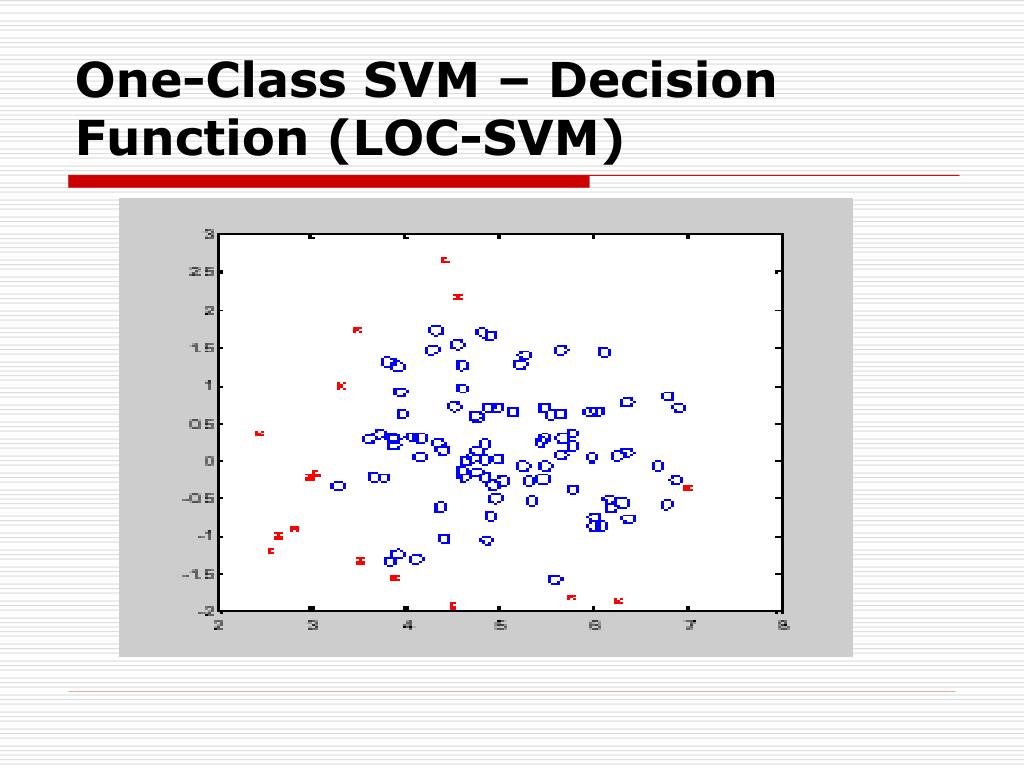 One-Class SVM – Decision Function (LOC-SVM)

3
2.5
2
1.5
1
0.5
0
-0.5
-1
-1.5
-2

2 3 4 5 6 7 8